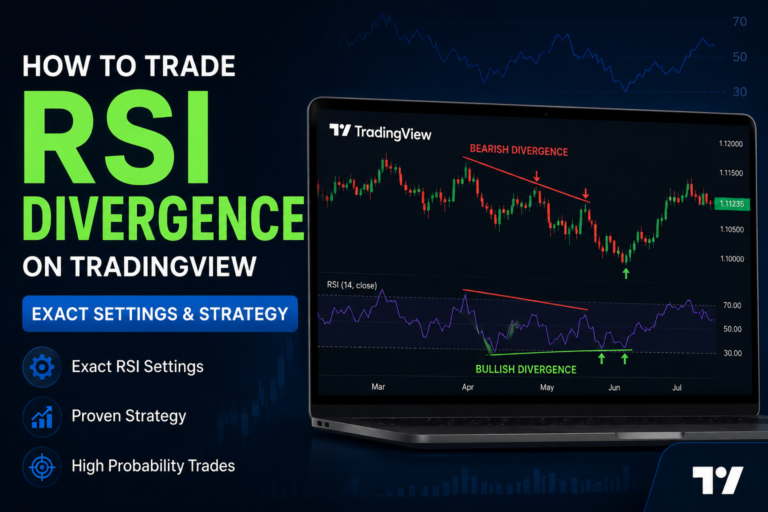 HOW TO TRADE
RSI
DIVERGENCE
ON TRADINGVIEW

EXACT SETTINGS & STRATEGY

Exact RSI Settings

Proven Strategy

High Probability Trades

70
50
30

TradingView

BEARISH DIVERGENCE

1.12000
1.11500
1.11235
1.10500
1.10000

RSI (14, close)

70.00
50.00
30.00

BULLISH DIVERGENCE

Mar
Apr
May
Jun
Jul